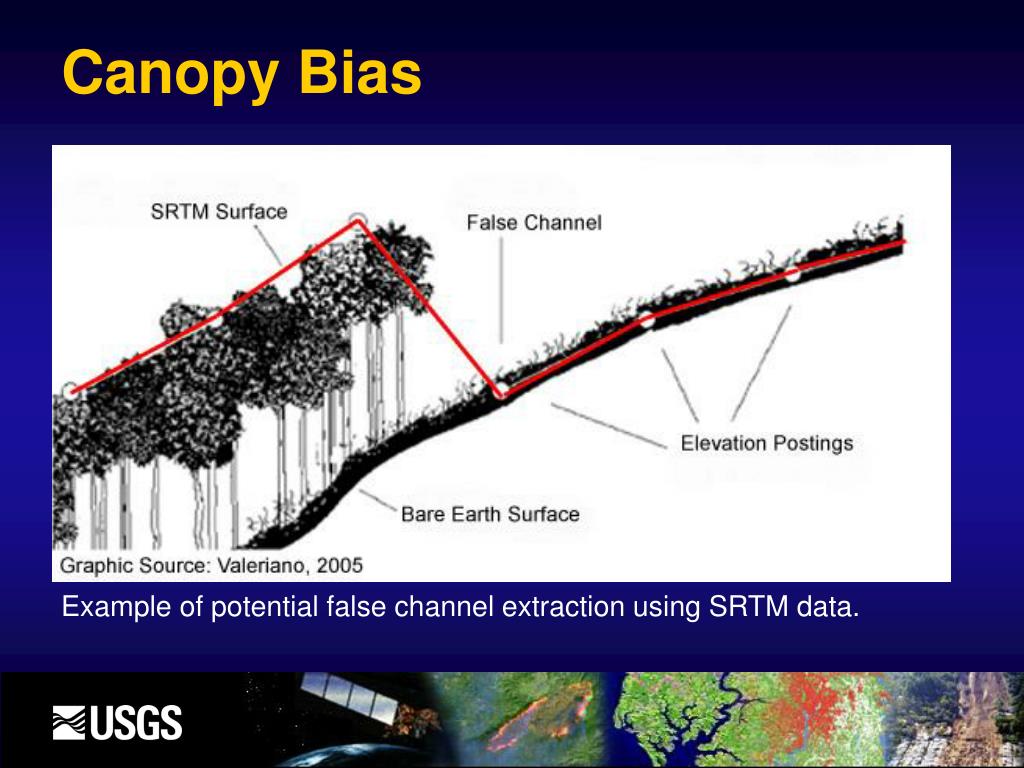 Canopy Bias

SRTM Surface

False Channel

Elevation Postings

Bare Earth Surface

Graphic Source: Valeriano, 2005

Example of potential false channel extraction using SRTM data.

USGS